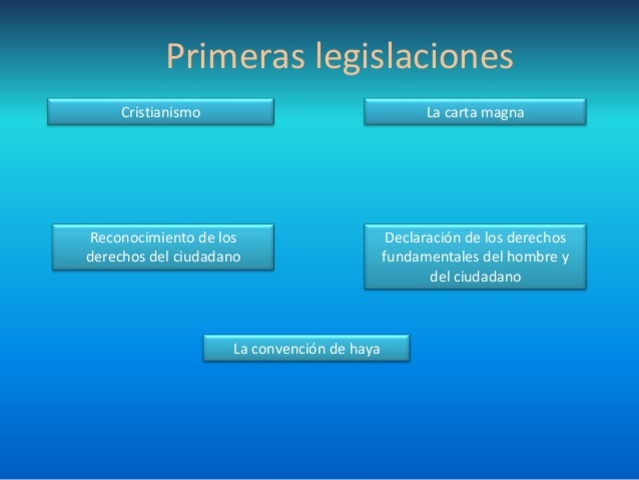 Primeras legislaciones

Cristianismo

La carta magna

Reconocimiento de los derechos del ciudadano

Declaración de los derechos fundamentales del hombre y del ciudadano

La convención de haya